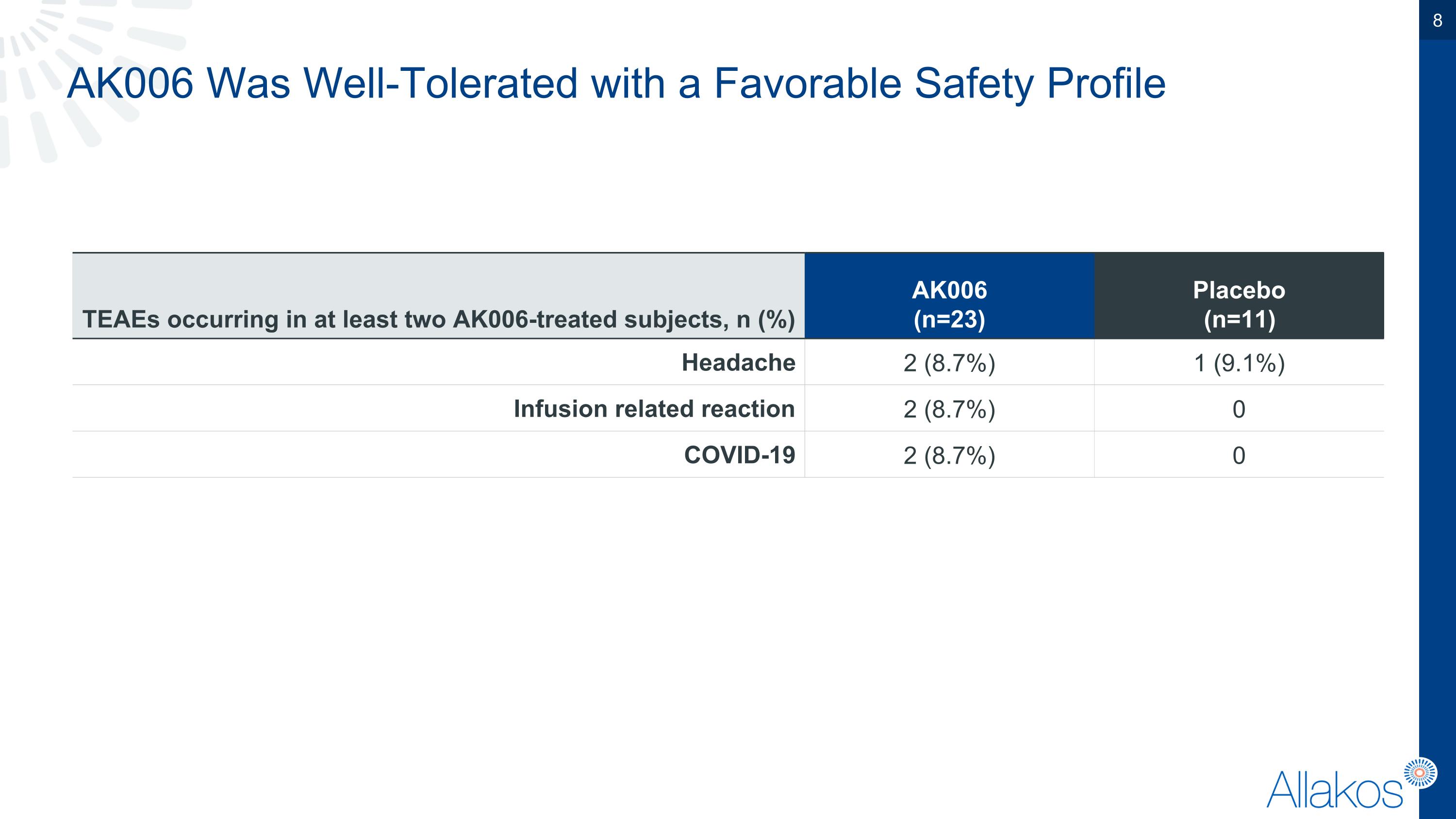 8

AK006 Was Well-Tolerated with a Favorable Safety Profile

| TEAEs occurring in at least two AK006-treated subjects, n (%) | AK006 (n=23) | Placebo (n=11) |
|---|---|---|
| Headache | 2 (8.7%) | 1 (9.1%) |
| Infusion related reaction | 2 (8.7%) | 0 |
| COVID-19 | 2 (8.7%) | 0 |

Allakos